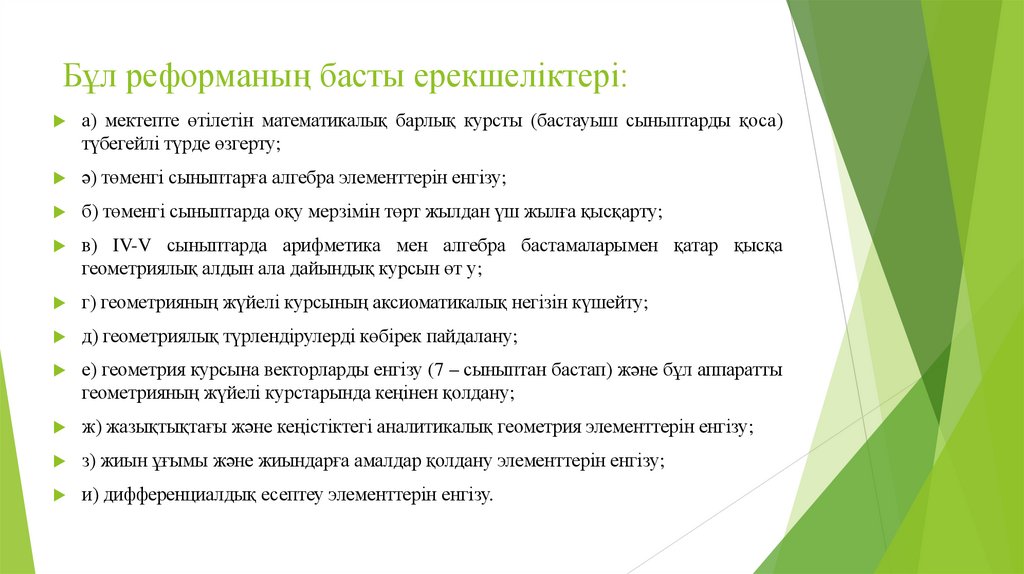 Бұл реформаның басты ерекшеліктері:

а) мектепте өтілетін математикалық барлық курсты (бастауыш сыныптарды қоса) түбегейлі түрде өзгерту;

ә) төменгі сыныптарға алгебра элементтерін енгізу;

б) төменгі сыныптарда оқу мерзімін төрт жылдан үш жылға қысқарту;

в) IV-V сыныптарда арифметика мен алгебра бастамаларымен қатар қысқа геометриялық алдын ала дайындық курсын өт у;

г) геометрияның жүйелі курсының аксиоматикалық негізін күшейту;

д) геометриялық түрлендірулерді көбірек пайдалану;

е) геометрия курсына векторларды енгізу (7 – сыныптан бастап) және бұл аппаратты геометрияның жүйелі курстарында кеңінен қолдану;

ж) жазықтықтағы және кеңістіктегі аналитикалық геометрия элементтерін енгізу;

з) жиын ұғымы және жиындарға амалдар қолдану элементтерін енгізу;

и) дифференциалдық есептеу элементтерін енгізу.